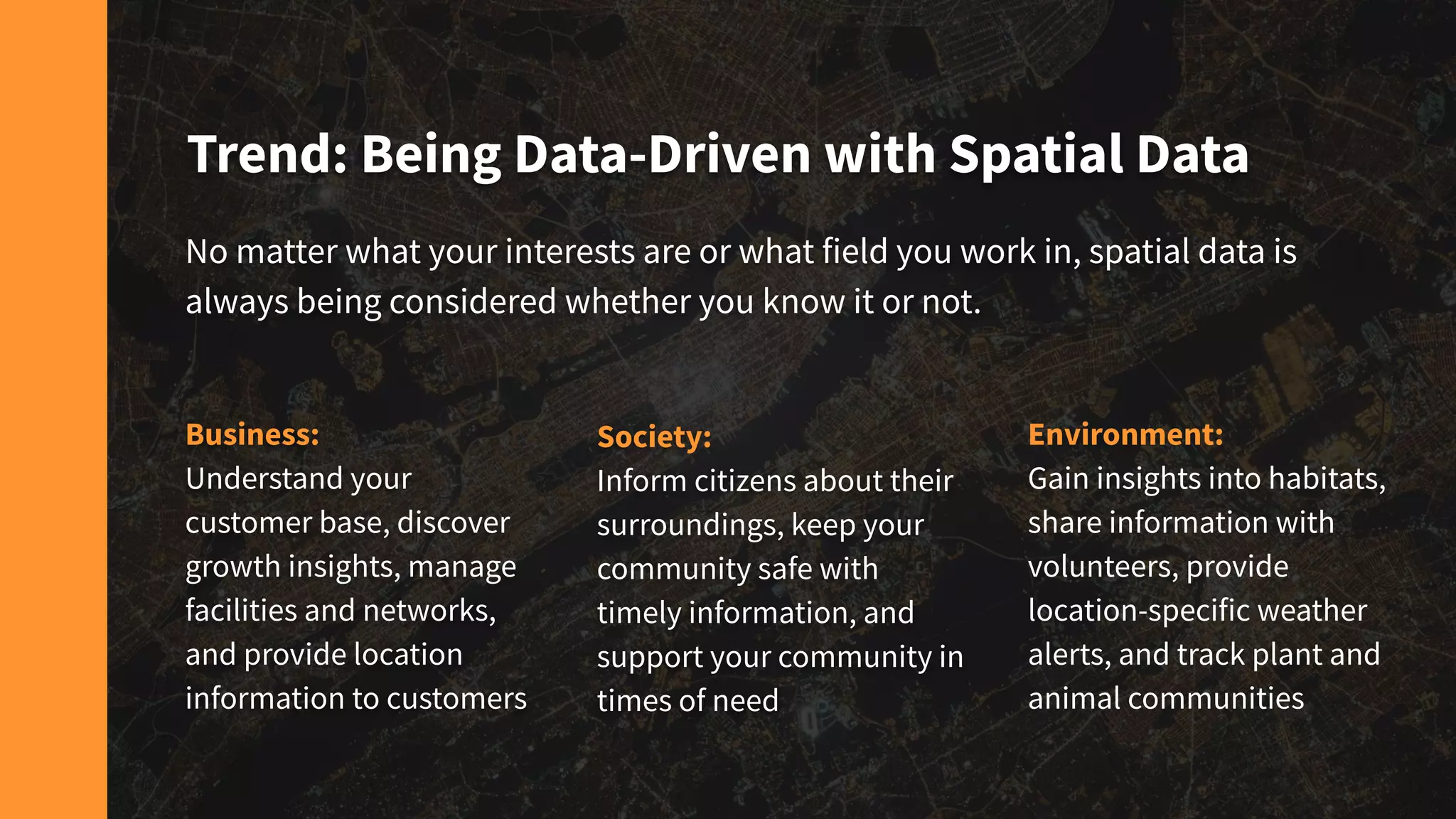 Trend: Being Data-Driven with Spatial Data

No matter what your interests are or what field you work in, spatial data is always being considered whether you know it or not.

Business:
Understand your customer base, discover growth insights, manage facilities and networks, and provide location information to customers

Society:
Inform citizens about their surroundings, keep your community safe with timely information, and support your community in times of need

Environment:
Gain insights into habitats, share information with volunteers, provide location-specific weather alerts, and track plant and animal communities